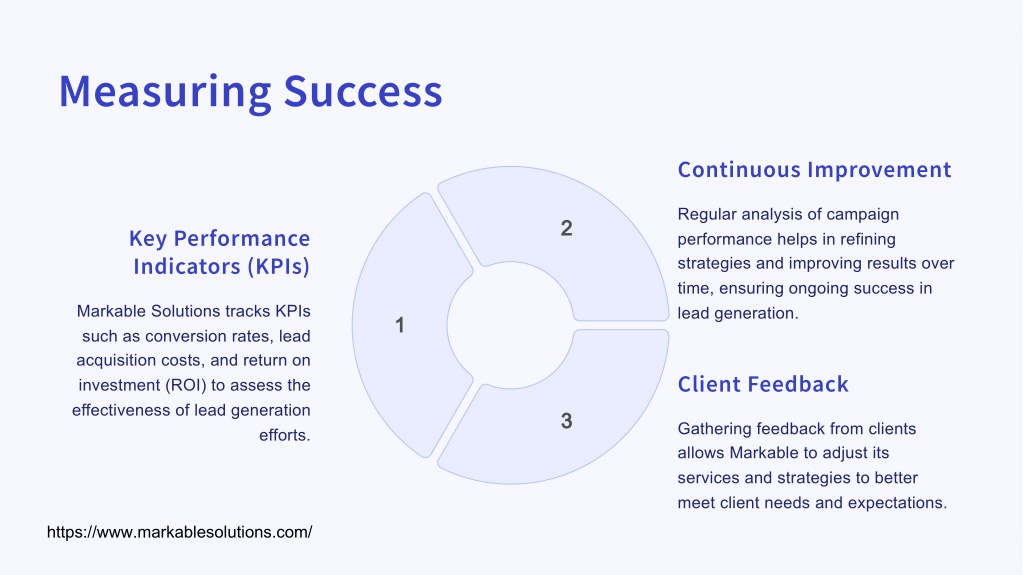 Measuring Success

Key Performance Indicators (KPIs)

Markable Solutions tracks KPIs such as conversion rates, lead acquisition costs, and return on investment (ROI) to assess the effectiveness of lead generation efforts.

1

2

3

Continuous Improvement

Regular analysis of campaign performance helps in refining strategies and improving results over time, ensuring ongoing success in lead generation.

Client Feedback

Gathering feedback from clients allows Markable to adjust its services and strategies to better meet client needs and expectations.

https://www.markablesolutions.com/